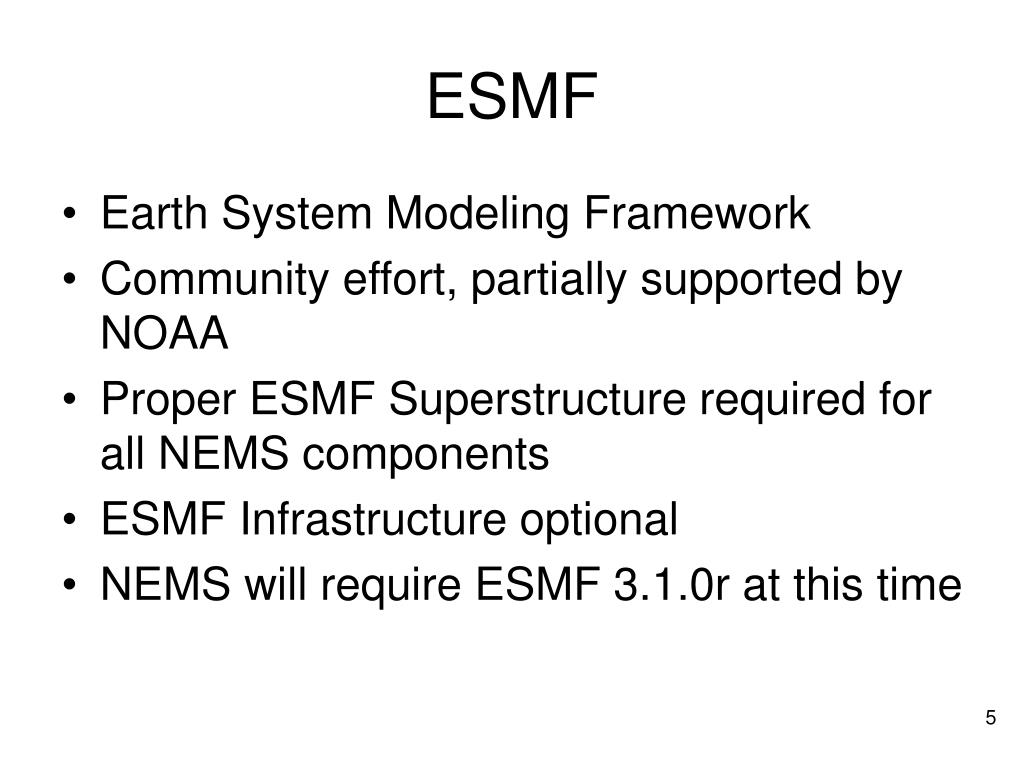 ESMF

• Earth System Modeling Framework
• Community effort, partially supported by NOAA
• Proper ESMF Superstructure required for all NEMS components
• ESMF Infrastructure optional
• NEMS will require ESMF 3.1.0r at this time

5